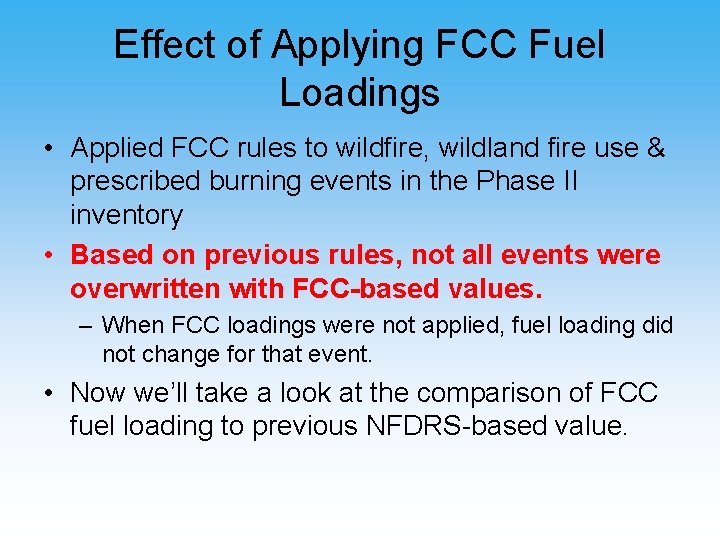 Effect of Applying FCC Fuel Loadings

• Applied FCC rules to wildfire, wildland fire use & prescribed burning events in the Phase II inventory

• Based on previous rules, not all events were overwritten with FCC-based values.

– When FCC loadings were not applied, fuel loading did not change for that event.

• Now we'll take a look at the comparison of FCC fuel loading to previous NFDRS-based value.